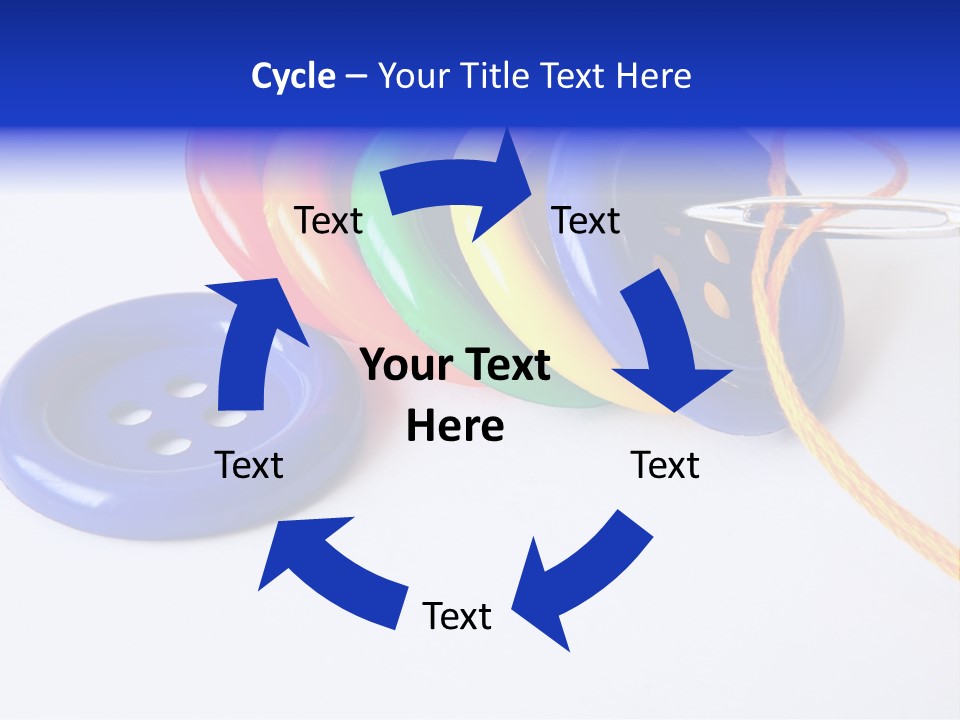 Cycle – Your Title Text Here

Text

Text

Your Text Here

Text

Text

Text